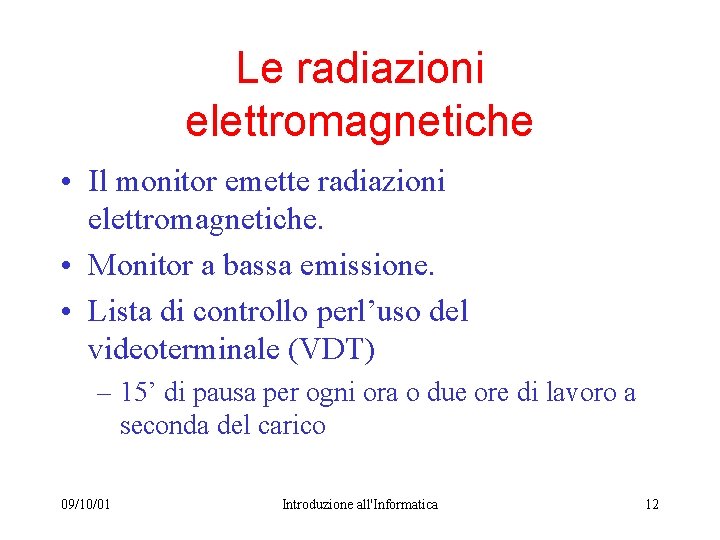 Le radiazioni elettromagnetiche

• Il monitor emette radiazioni elettromagnetiche.
• Monitor a bassa emissione.
• Lista di controllo perl’uso del videoterminale (VDT)
– 15’ di pausa per ogni ora o due ore di lavoro a seconda del carico

09/10/01
Introduzione all'Informatica
12